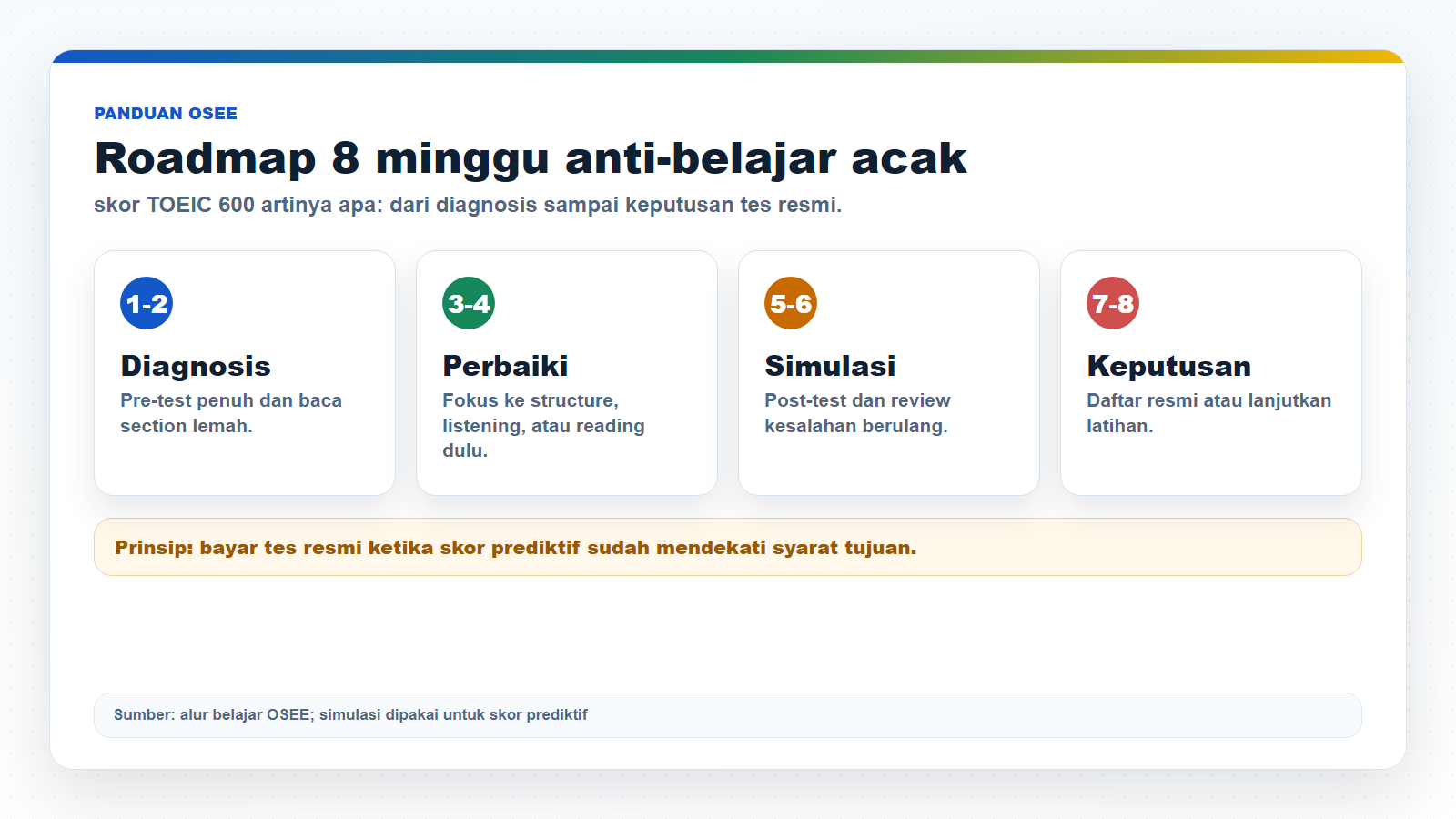 PANDUAN OSEE

Roadmap 8 minggu anti-belajar acak

skor TOEIC 600 artinya apa: dari diagnosis sampai keputusan tes resmi.

1-2

Diagnosis

Pre-test penuh dan baca section lemah.

3-4

Perbaiki

Fokus ke structure, listening, atau reading dulu.

5-6

Simulasi

Post-test dan review kesalahan berulang.

7-8

Keputusan

Daftar resmi atau lanjutkan latihan.

Prinsip: bayar tes resmi ketika skor prediktif sudah mendekati syarat tujuan.

Sumber: alur belajar OSEE; simulasi dipakai untuk skor prediktif